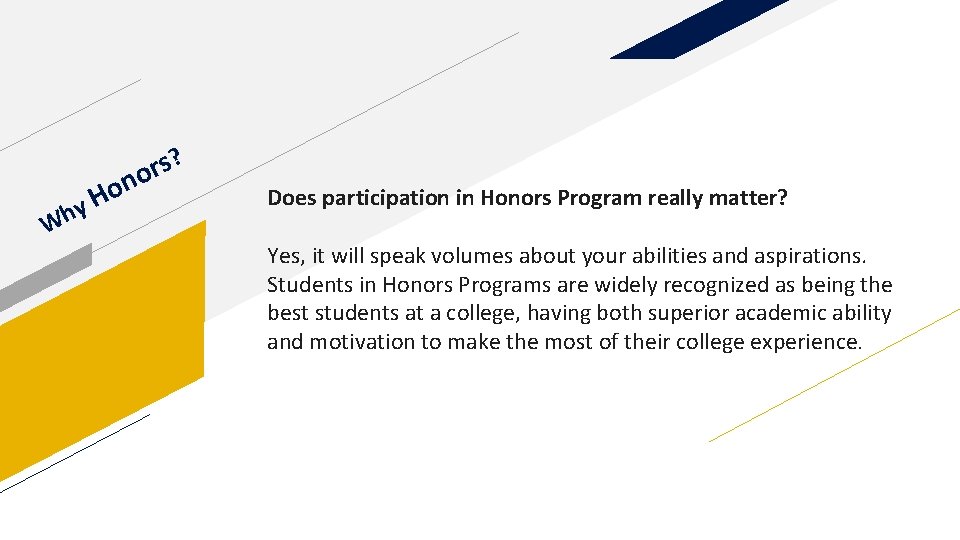 Why Honors?

Does participation in Honors Program really matter?

Yes, it will speak volumes about your abilities and aspirations. Students in Honors Programs are widely recognized as being the best students at a college, having both superior academic ability and motivation to make the most of their college experience.